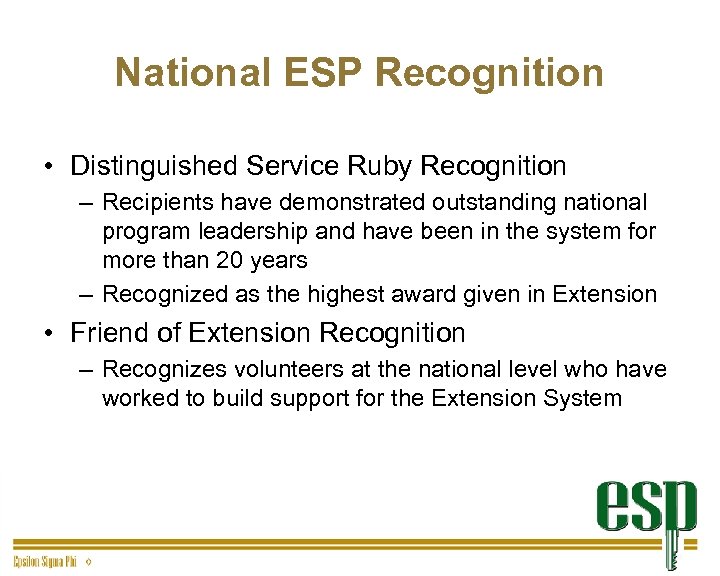 National ESP Recognition

• Distinguished Service Ruby Recognition
– Recipients have demonstrated outstanding national program leadership and have been in the system for more than 20 years
– Recognized as the highest award given in Extension

• Friend of Extension Recognition
– Recognizes volunteers at the national level who have worked to build support for the Extension System

esp

Epsilon Sigma Phi